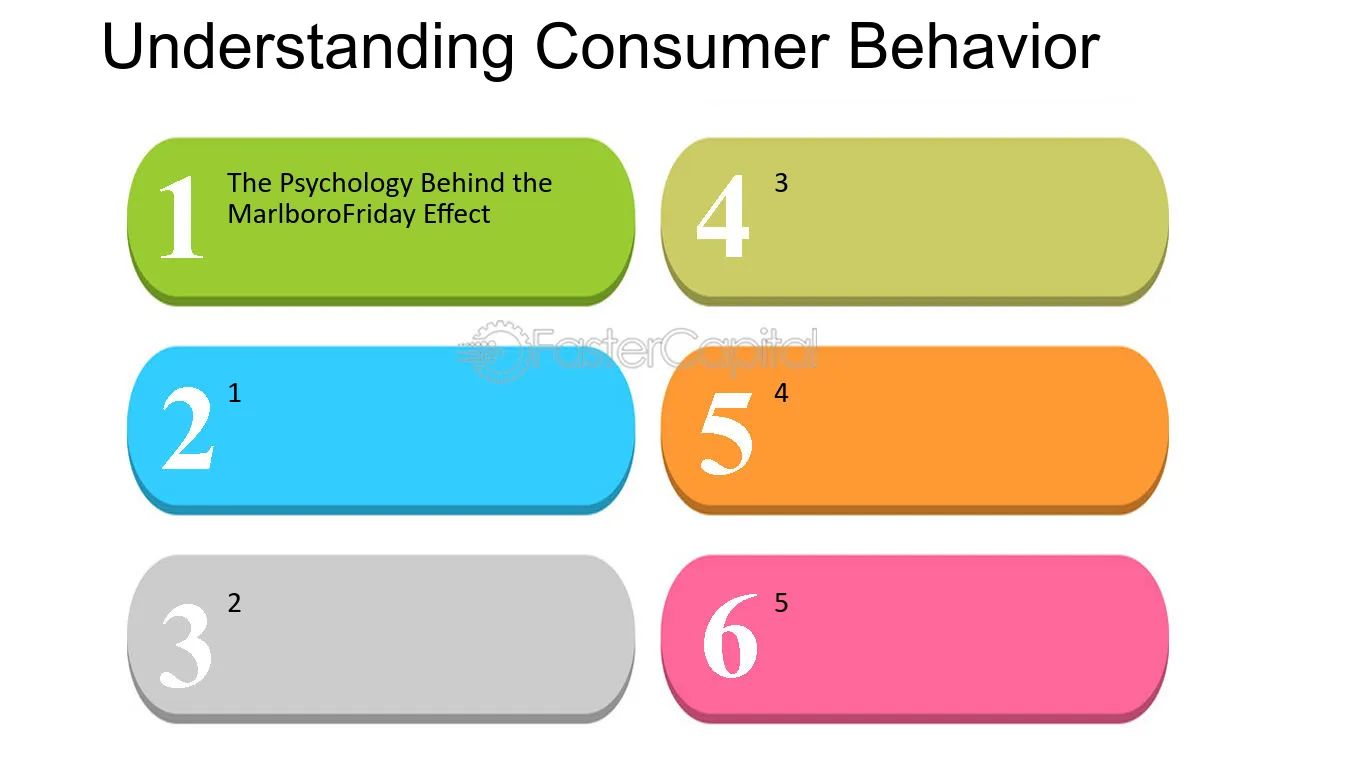 Understanding Consumer Behavior

1 The Psychology Behind the MarlboroFriday Effect

2 1

3 2

4 3

5 4

6 5

FasterCapital